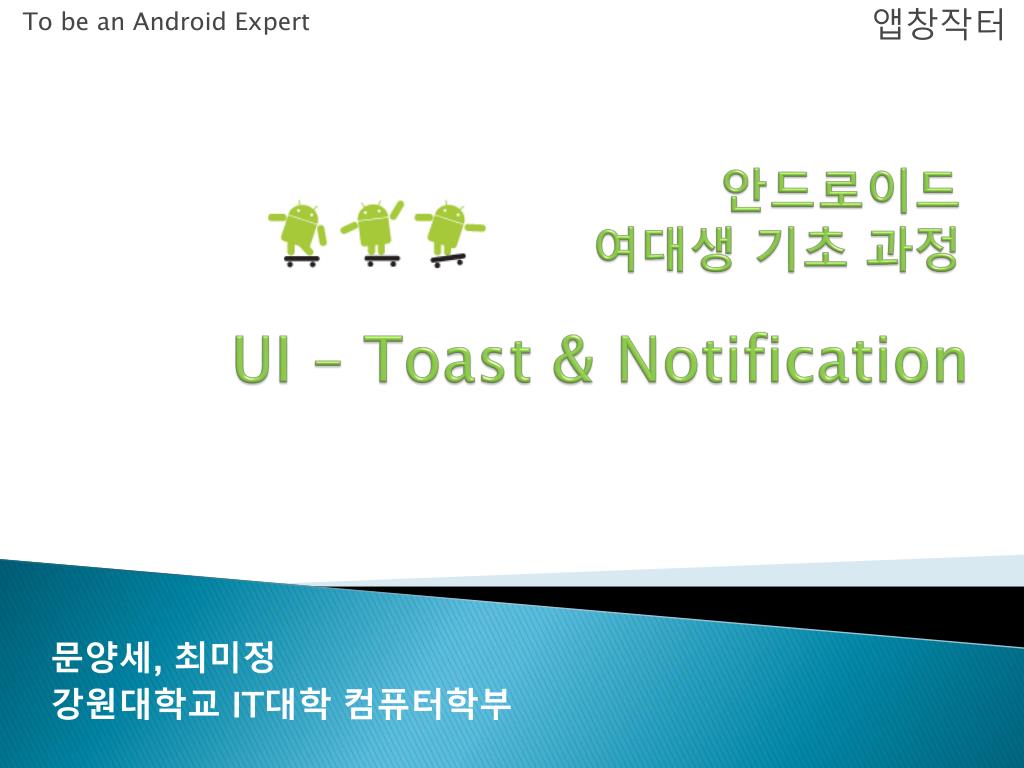 To be an Android Expert

앱창작터

안드로이드
여대생 기초 과정

UI – Toast & Notification

문양세, 최미정
강원대학교 IT대학 컴퓨터학부